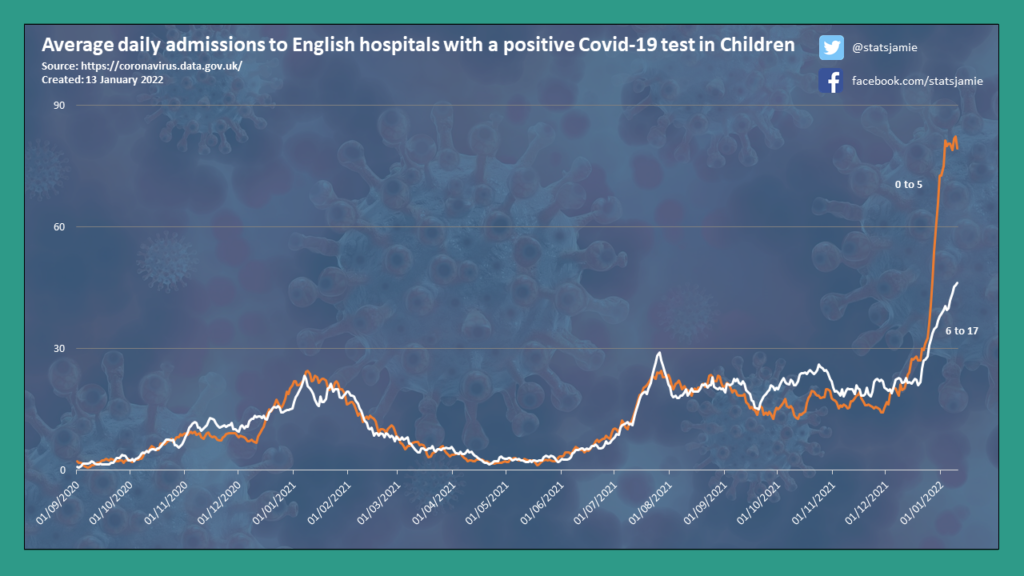 Average daily admissions to English hospitals with a positive Covid-19 test in Children
Source: https://coronavirus.data.gov.uk/
Created: 13 January 2022

@statsjamie
facebook.com/statsjamie

90
60
30
0

0 to 5
6 to 17

01/09/2020
01/10/2020
01/11/2020
01/12/2020
01/01/2021
01/02/2021
01/03/2021
01/04/2021
01/05/2021
01/06/2021
01/07/2021
01/08/2021
01/09/2021
01/10/2021
01/11/2021
01/12/2021
01/01/2022